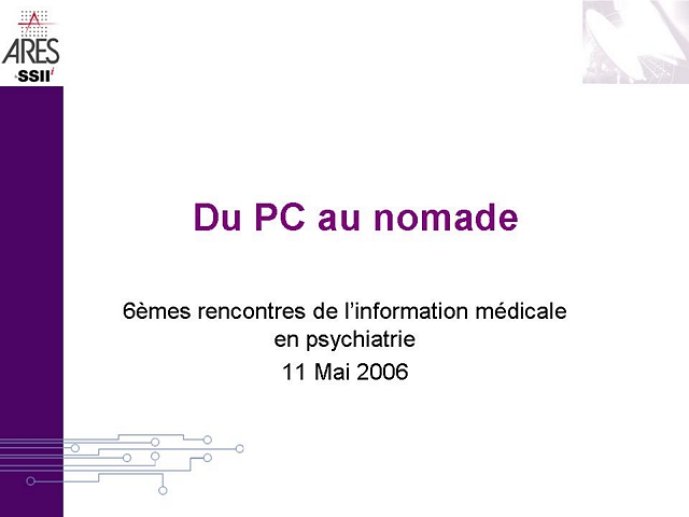 ARES
SSII

Du PC au nomade

6èmes rencontres de l'information médicale en psychiatrie
11 Mai 2006